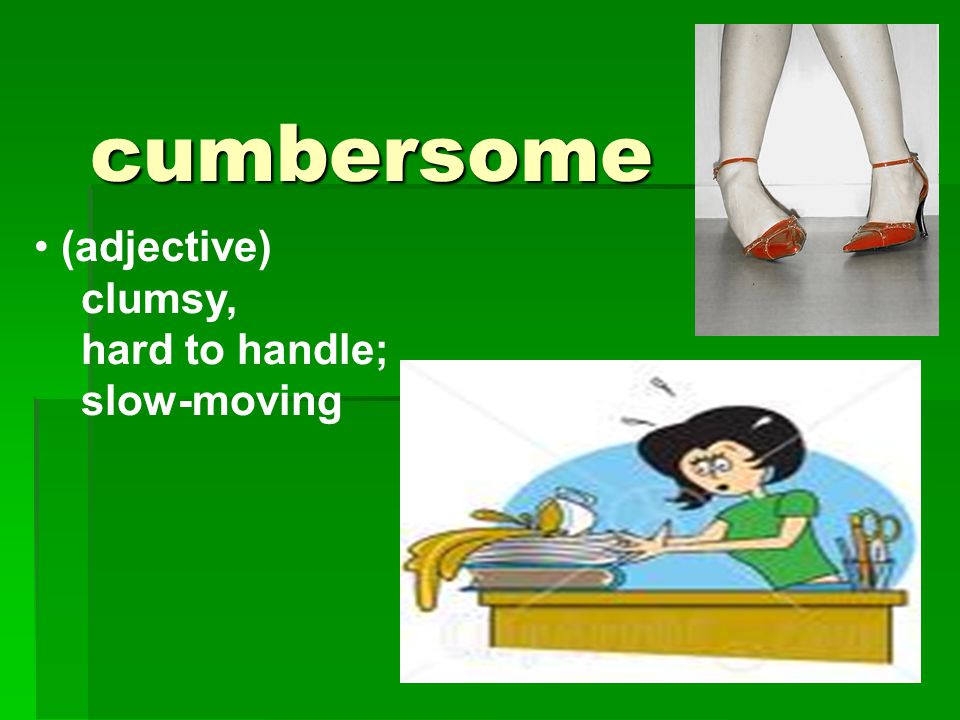 cumbersome

• (adjective)
clumsy,
hard to handle;
slow-moving